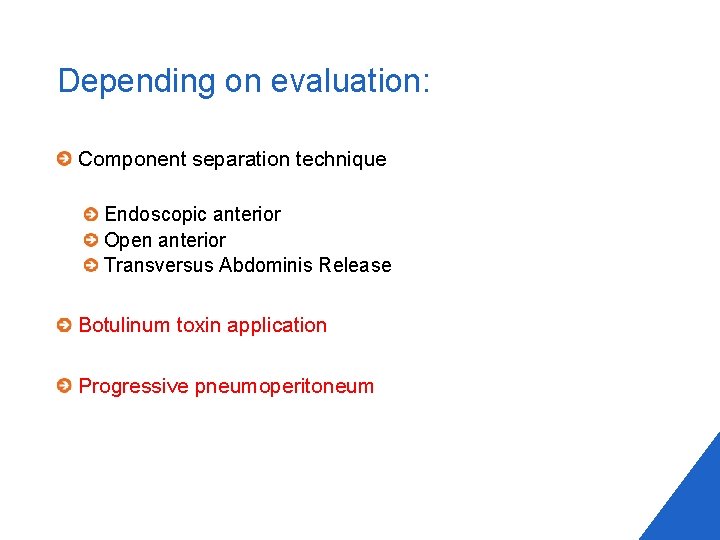 Depending on evaluation:

Component separation technique

Endoscopic anterior
Open anterior
Transversus Abdominis Release

Botulinum toxin application

Progressive pneumoperitoneum